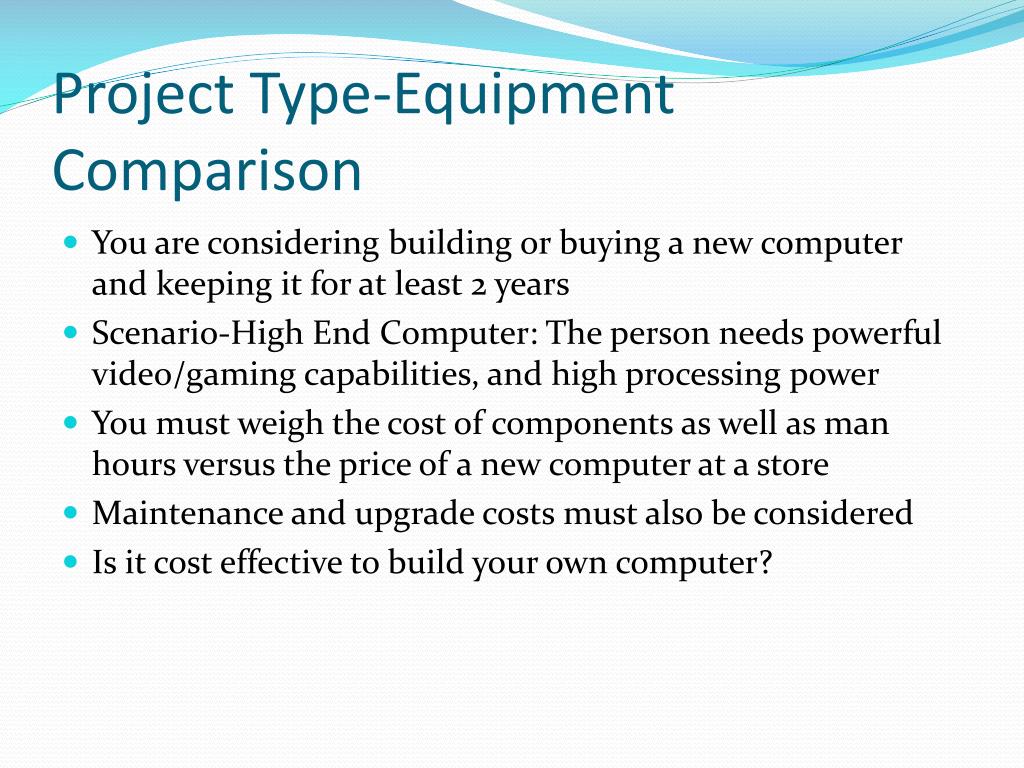 Project Type-Equipment Comparison

- You are considering building or buying a new computer and keeping it for at least 2 years
- Scenario-High End Computer: The person needs powerful video/gaming capabilities, and high processing power
- You must weigh the cost of components as well as man hours versus the price of a new computer at a store
- Maintenance and upgrade costs must also be considered
- Is it cost effective to build your own computer?